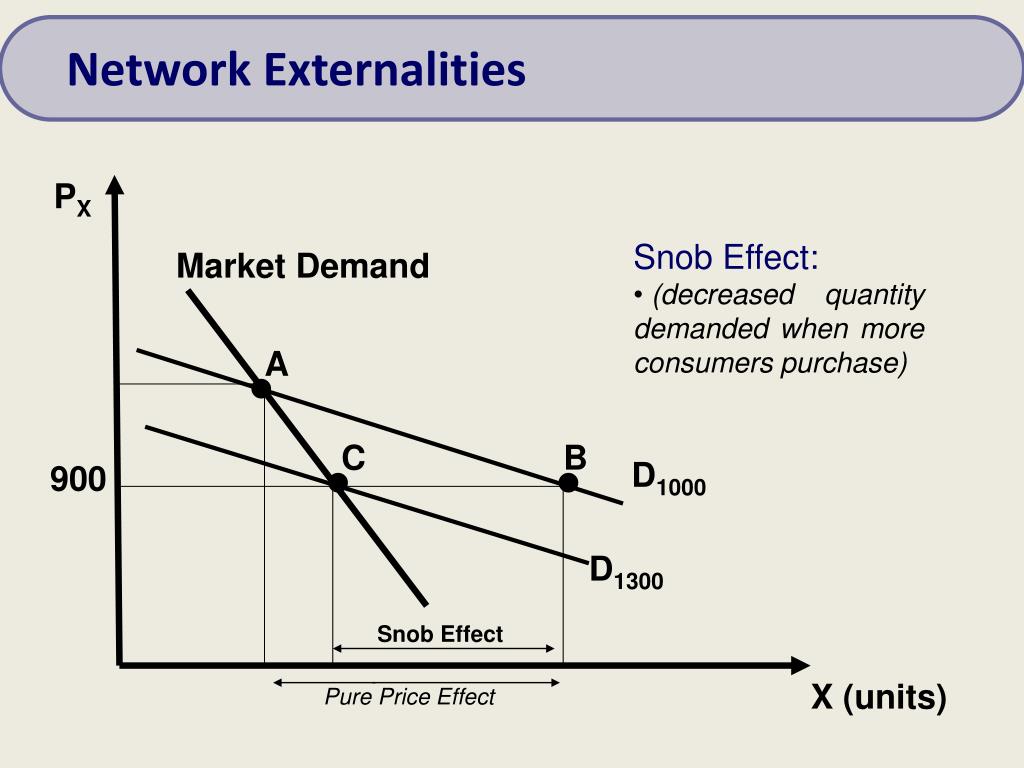 Network Externalities

$P_X$

Market Demand

Snob Effect:
• (decreased quantity demanded when more consumers purchase)

A

C

B

900

$D_{1000}$

$D_{1300}$

Snob Effect

Pure Price Effect

X (units)